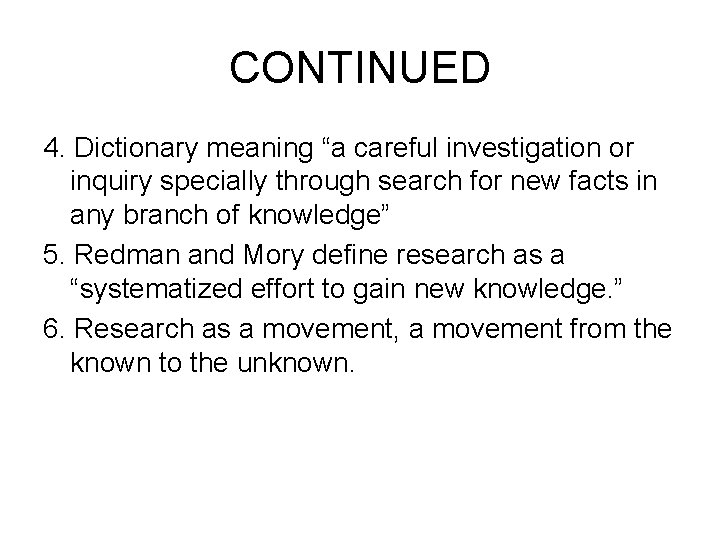 CONTINUED

4. Dictionary meaning “a careful investigation or inquiry specially through search for new facts in any branch of knowledge”

5. Redman and Mory define research as a “systematized effort to gain new knowledge.”

6. Research as a movement, a movement from the known to the unknown.